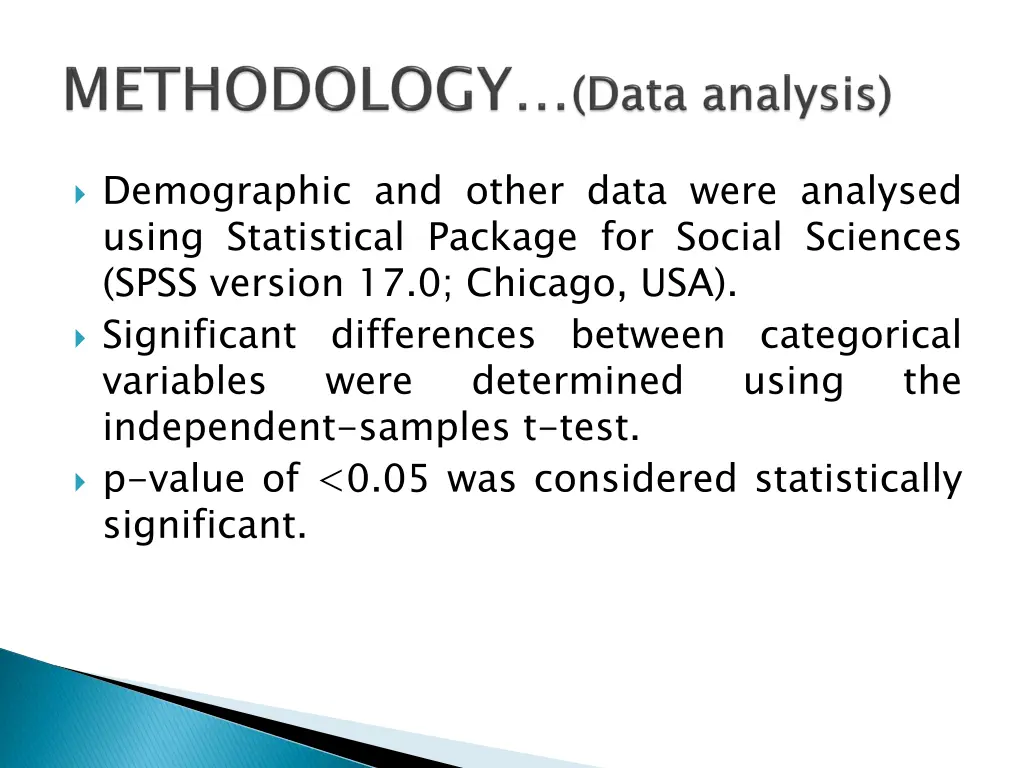 METHODOLOGY…(Data analysis)

Demographic and other data were analysed using Statistical Package for Social Sciences (SPSS version 17.0; Chicago, USA).

Significant differences between categorical variables were determined using the independent-samples t-test.

p-value of <0.05 was considered statistically significant.